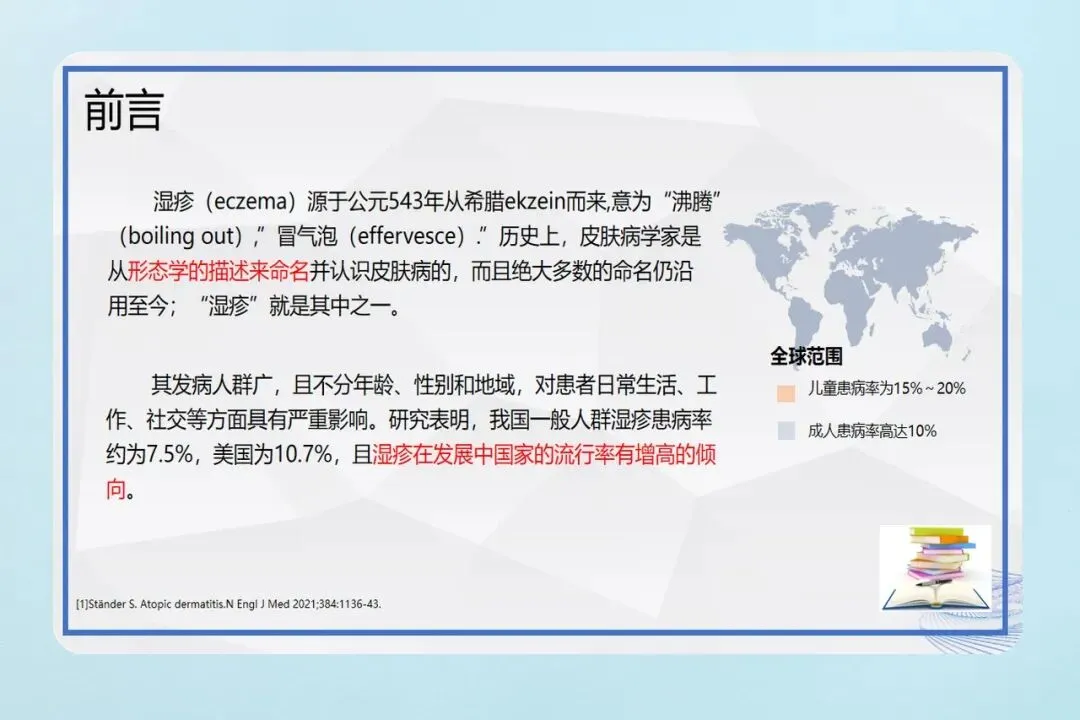 前言

湿疹（eczema）源于公元543年从希腊ekzein而来,意为“沸腾”（boiling out）,”冒气泡（effervesce）.”历史上，皮肤病学家是从形态学的描述来命名并认识皮肤病的，而且绝大多数的命名仍沿用至今；“湿疹”就是其中之一。

其发病人群广，且不分年龄、性别和地域，对患者日常生活、工作、社交等方面具有严重影响。研究表明，我国一般人群湿疹患病率约为7.5%，美国为10.7%，且湿疹在发展中国家的流行率有增高的倾向。

全球范围

儿童患病率为15%～20%

成人患病率高达10%

[1]Ständer S. Atopic dermatitis.N Engl J Med 2021;384:1136-43.